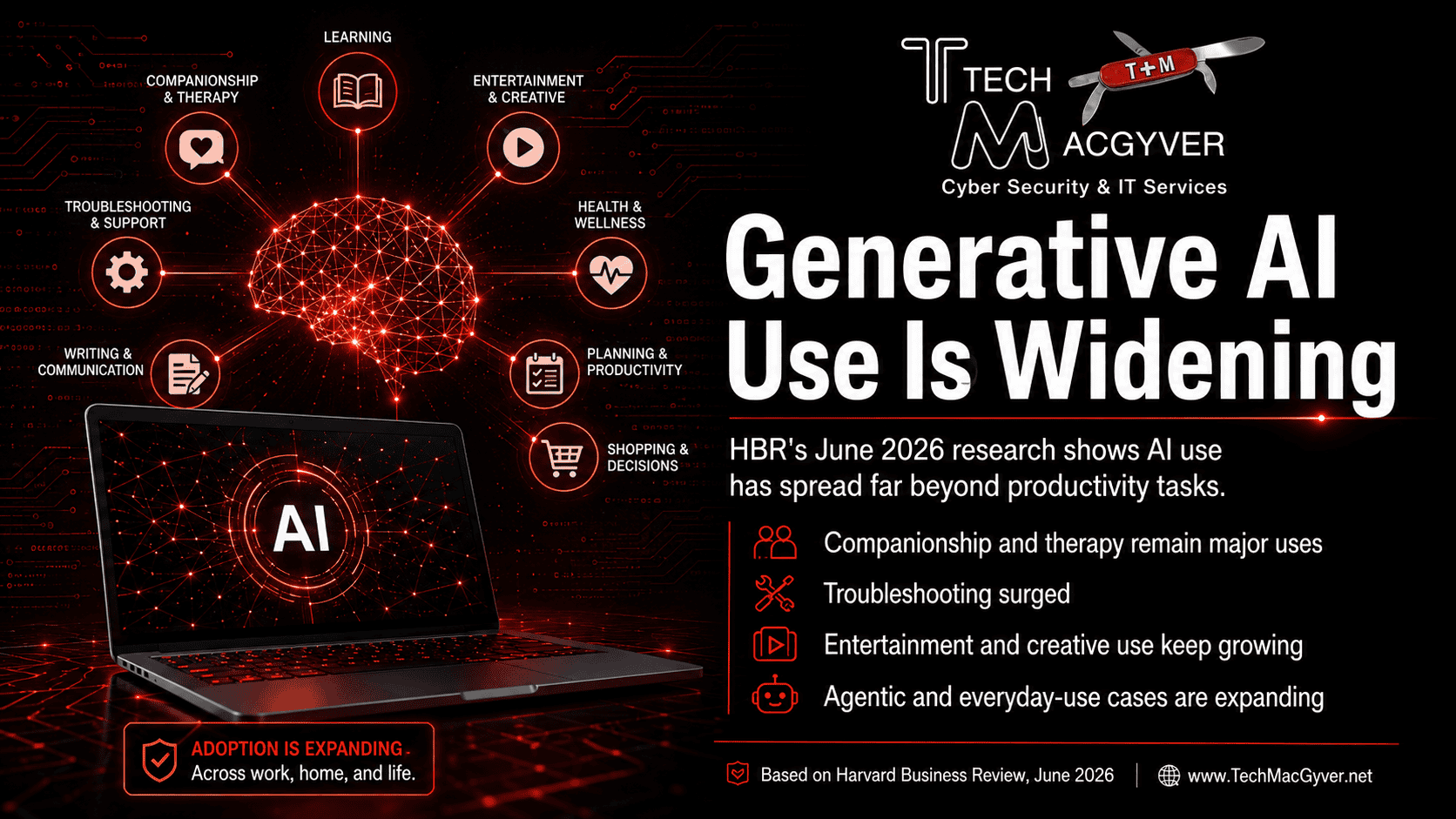 LEARNING

COMPANIONSHIP & THERAPY

ENTERTAINMENT & CREATIVE

TROUBLESHOOTING & SUPPORT

HEALTH & WELLNESS

WRITING & COMMUNICATION

PLANNING & PRODUCTIVITY

SHOPPING & DECISIONS

AI

ADOPTION IS EXPANDING
Across work, home, and life.

TECH T+M MACGYVER
Cyber Security & IT Services

Generative AI Use Is Widening

HBR's June 2026 research shows AI use has spread far beyond productivity tasks.

Companionship and therapy remain major uses

Troubleshooting surged

Entertainment and creative use keep growing

Agentic and everyday-use cases are expanding

Based on Harvard Business Review, June 2026 | www.TechMacGyver.net